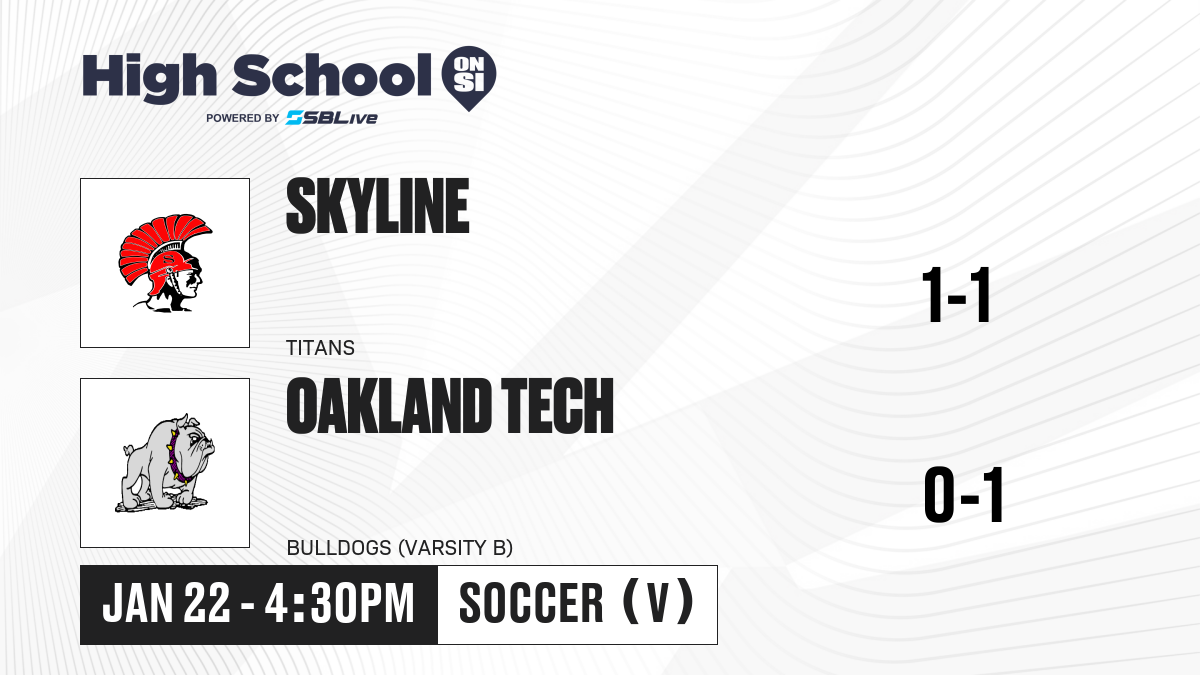 High School ON SI
POWERED BY SBLive

SKYLINE

TITANS

1-1

OAKLAND TECH

BULLDOGS (VARSITY B)

0-1

JAN 22 - 4:30PM

SOCCER (V)